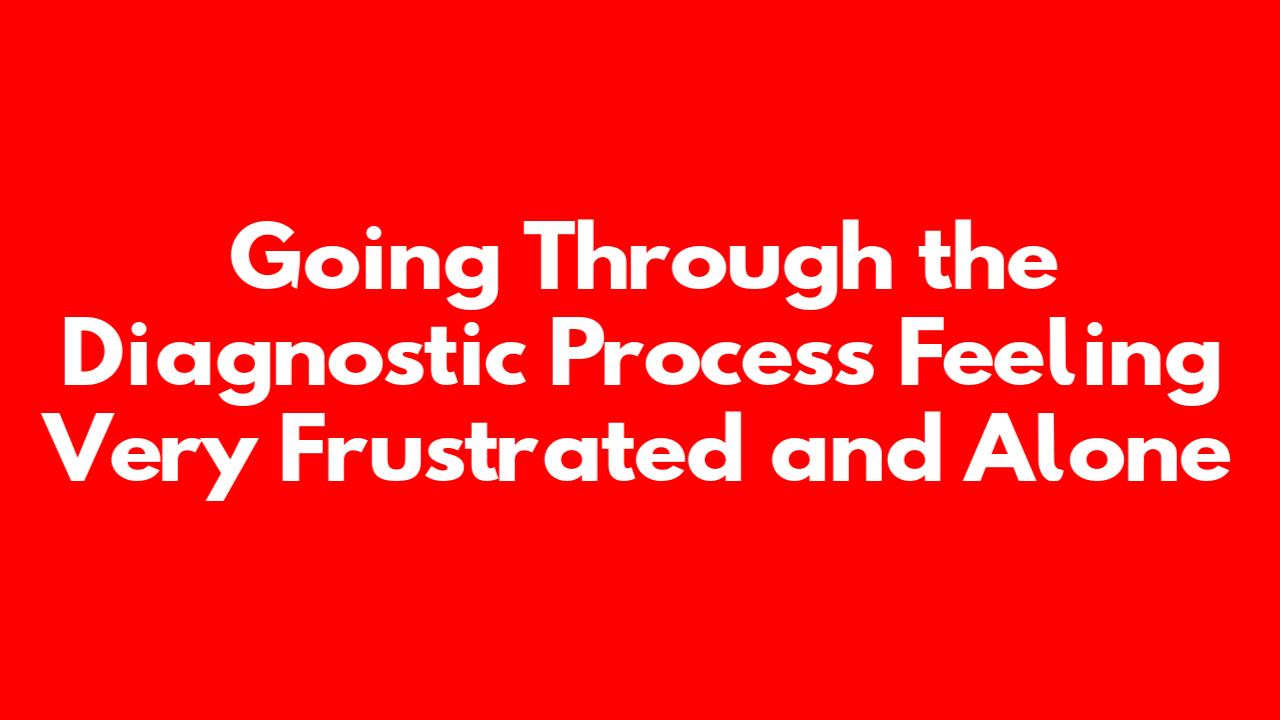 Going Through the Diagnostic Process Feeling Very Frustrated and Alone